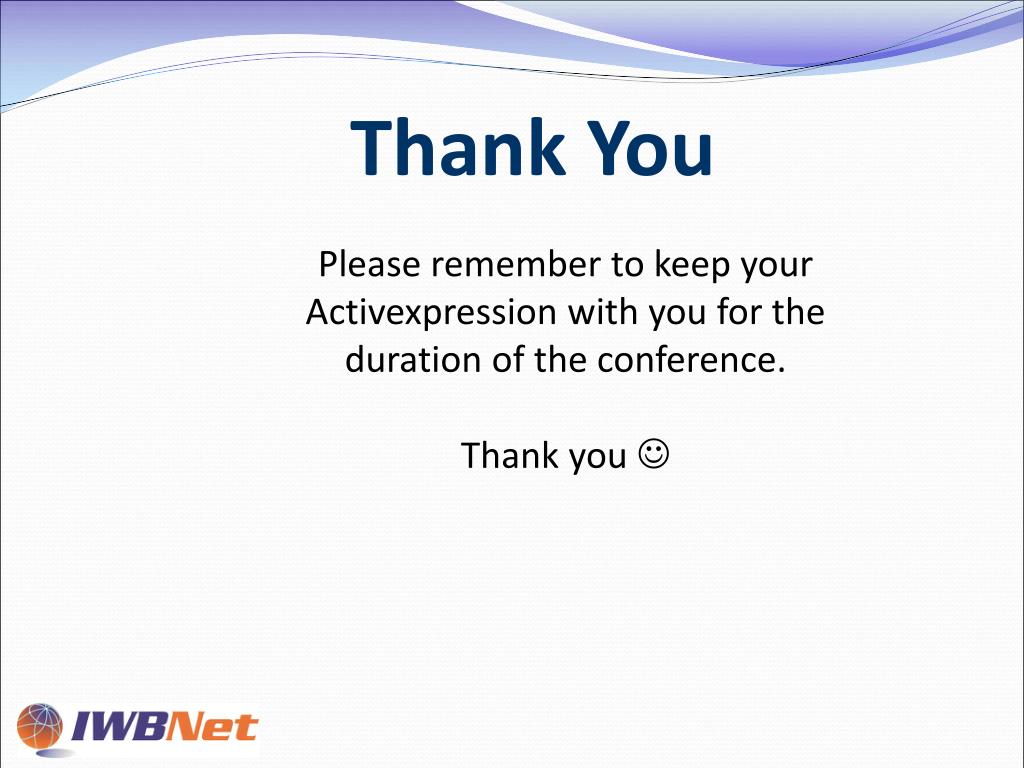 Thank You

Please remember to keep your Activexpression with you for the duration of the conference.

Thank you ☺

IWBNet